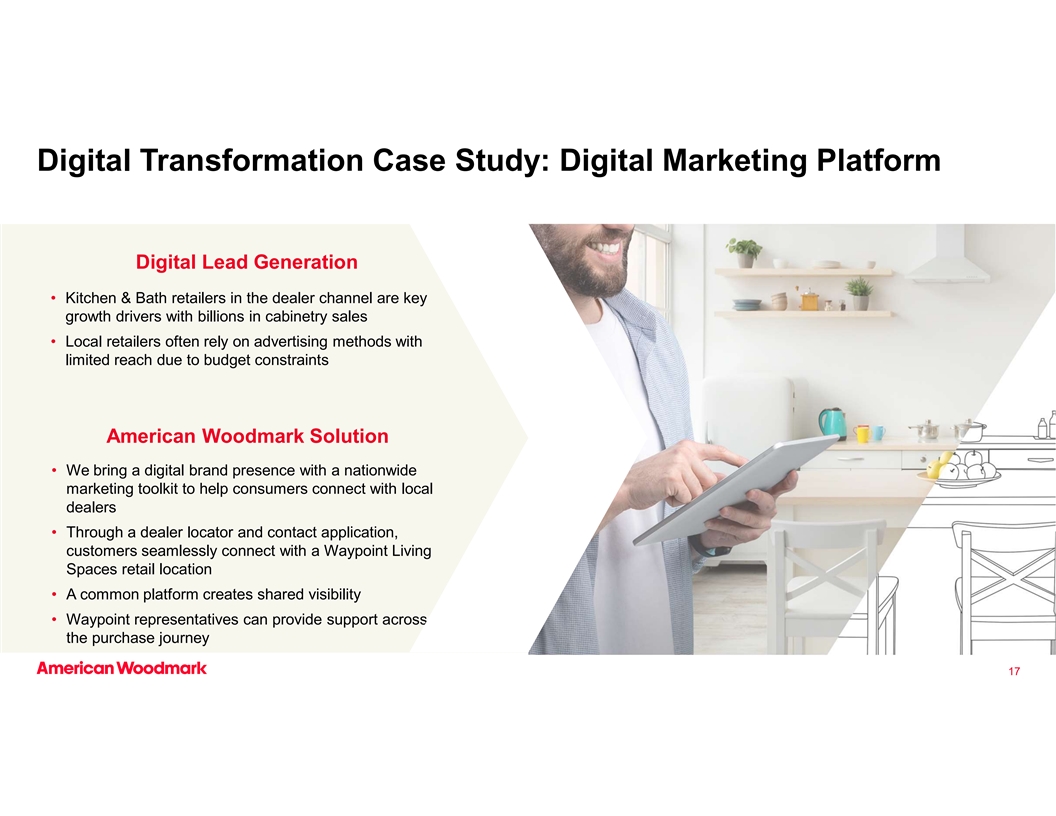 Digital Transformation Case Study: Digital Marketing Platform

Digital Lead Generation

• Kitchen & Bath retailers in the dealer channel are key growth drivers with billions in cabinetry sales
• Local retailers often rely on advertising methods with limited reach due to budget constraints

American Woodmark Solution

• We bring a digital brand presence with a nationwide marketing toolkit to help consumers connect with local dealers
• Through a dealer locator and contact application, customers seamlessly connect with a Waypoint Living Spaces retail location
• A common platform creates shared visibility
• Waypoint representatives can provide support across the purchase journey

American Woodmark

17